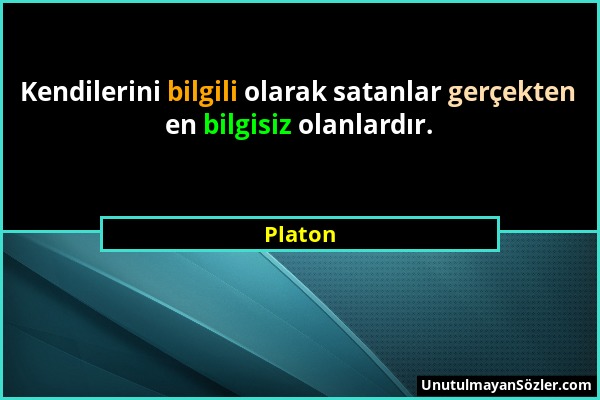 Kendilerini bilgili olarak satanlar gerçekten en bilgisiz olanlardır.

Platon

UnutulmayanSözler.com